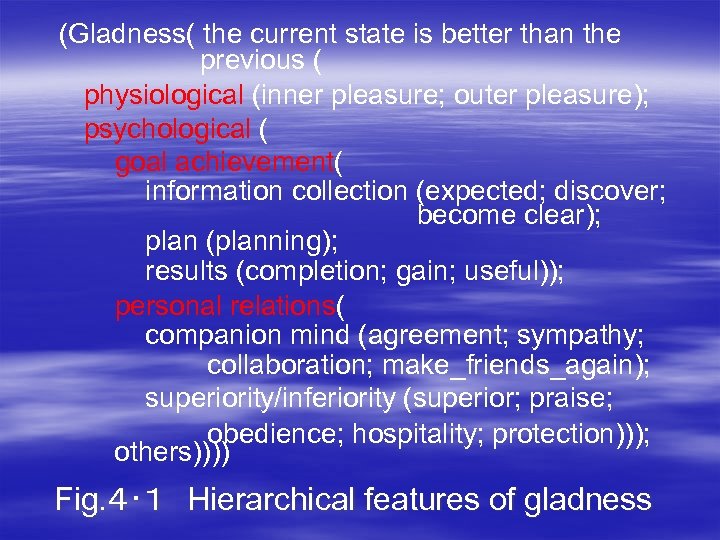 (Gladness( the current state is better than the previous (

physiological (inner pleasure; outer pleasure);

psychological (

goal achievement(

information collection (expected; discover; become clear);

plan (planning);

results (completion; gain; useful));

personal relations(

companion mind (agreement; sympathy; collaboration; make_friends_again);

superiority/inferiority (superior; praise; obedience; hospitality; protection)));

others))))

Fig.4・1 Hierarchical features of gladness